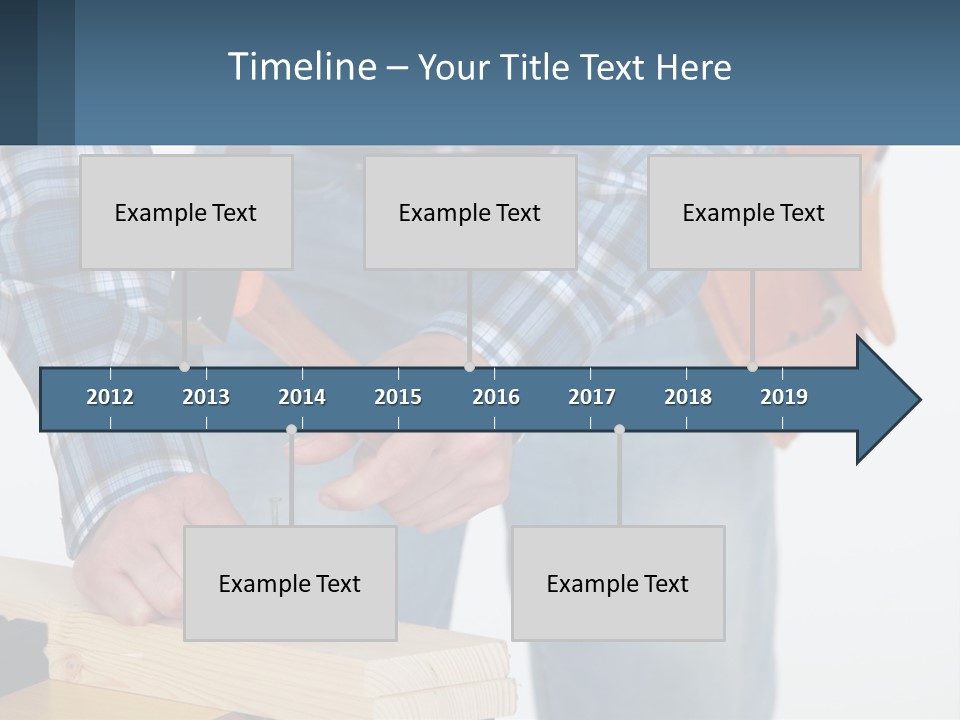 Timeline – Your Title Text Here

Example Text

Example Text

Example Text

2012 2013 2014 2015 2016 2017 2018 2019

Example Text

Example Text